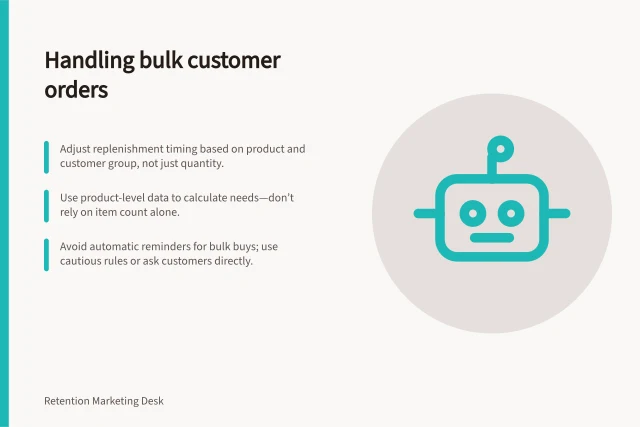 Handling bulk customer orders

Adjust replenishment timing based on product and customer group, not just quantity.

Use product-level data to calculate needs—don't rely on item count alone.

Avoid automatic reminders for bulk buys; use cautious rules or ask customers directly.

Retention Marketing Desk